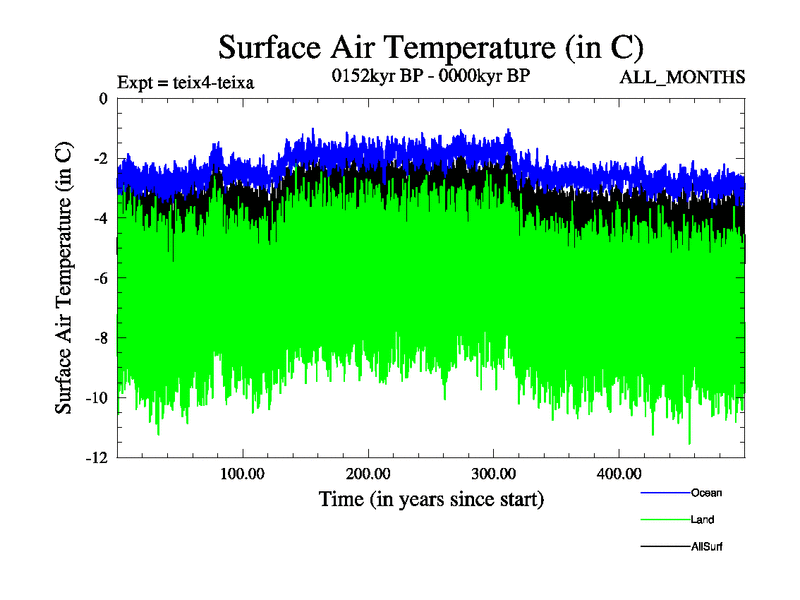 Surface Air Temperature (in C)

Expt = teix4-teixa

0152kyr BP - 0000kyr BP

ALL_MONTHS

Surface Air Temperature (in C)

0

-2

-4

-6

-8

-10

-12

100.00

200.00

300.00

400.00

Time (in years since start)

Ocean

Land

AllSurf